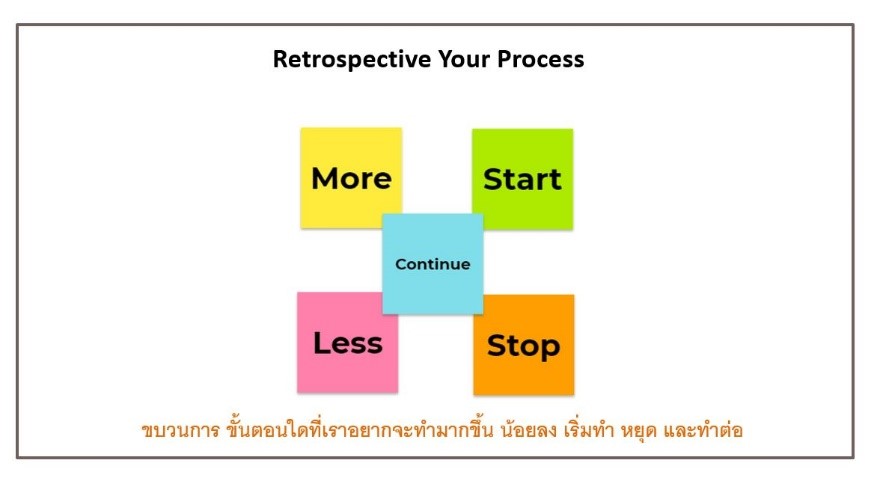 Retrospective Your Process

More

Start

Continue

Less

Stop

ขบวนการ ขั้นตอนใดที่เราอยากจะทำมากขึ้น น้อยลง เริ่มทำ หยุด และทำต่อ